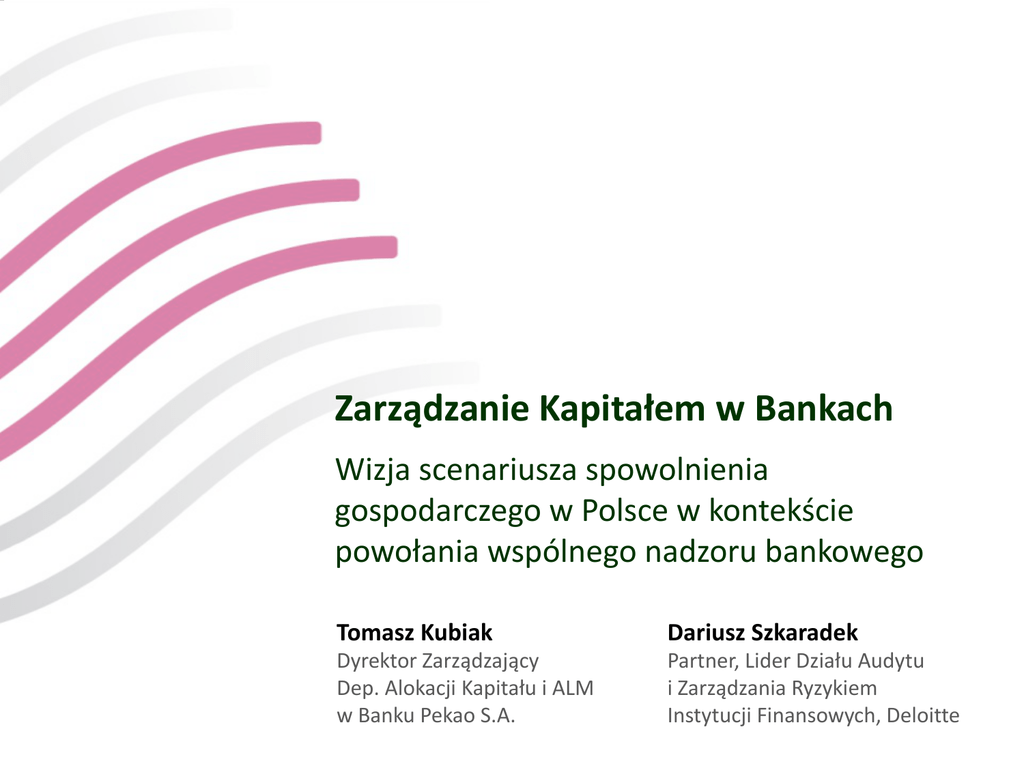 Zarządzanie Kapitałem w Bankach

Wizja scenariusza spowolnienia gospodarczego w Polsce w kontekście powołania wspólnego nadzoru bankowego

Tomasz Kubiak
Dyrektor Zarządzający
Dep. Alokacji Kapitału i ALM
w Banku Pekao S.A.

Dariusz Szkaradek
Partner, Lider Działu Audytu
i Zarządzania Ryzykiem
Instytucji Finansowych, Deloitte